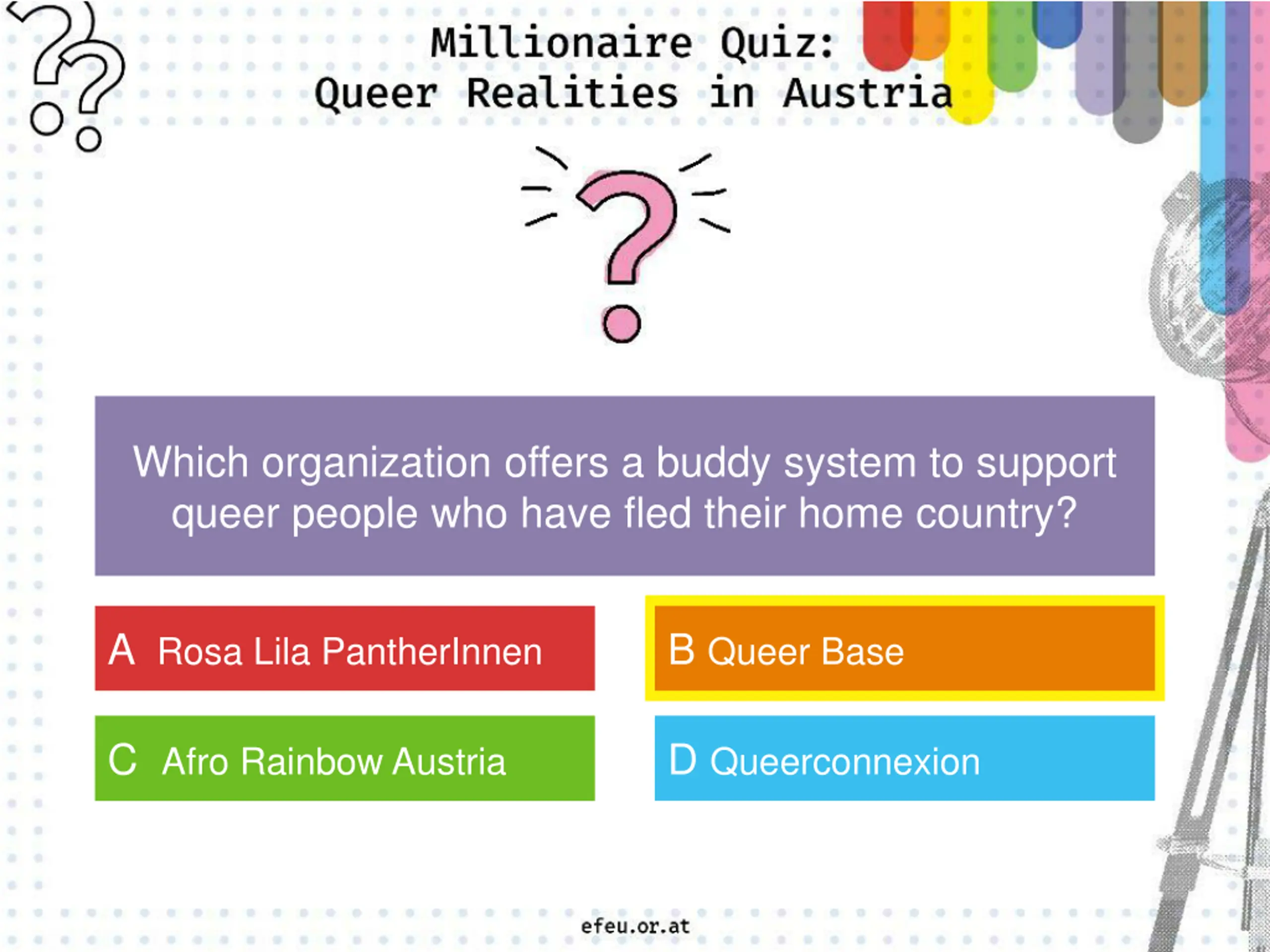 Millionaire Quiz:
Queer Realities in Austria

Which organization offers a buddy system to support queer people who have fled their home country?

A Rosa Lila PantherInnen

B Queer Base

C Afro Rainbow Austria

D Queerconnexion

efeu.or.at